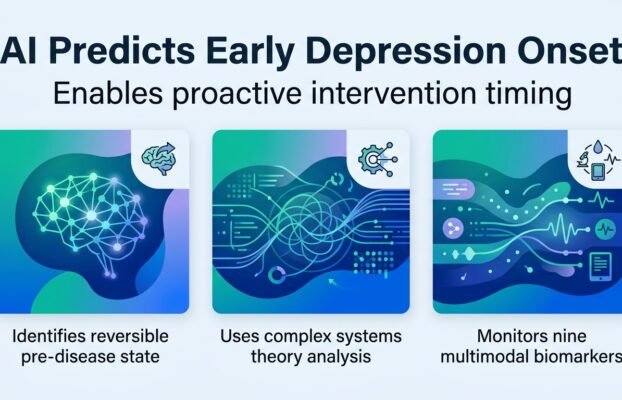 AI Predicts Early Depression Onset

Enables proactive intervention timing

Identifies reversible pre-disease state

Uses complex systems theory analysis

Monitors nine multimodal biomarkers